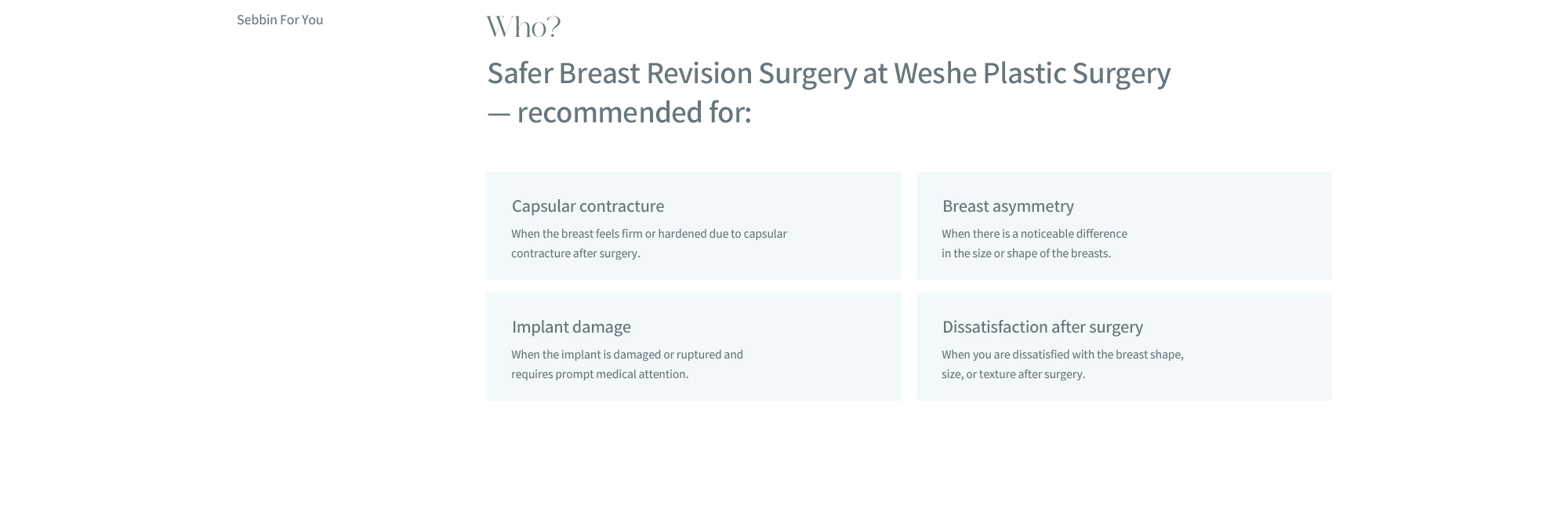 Sebbin For You

Who?

Safer Breast Revision Surgery at Weshe Plastic Surgery — recommended for:

Capsular contracture

When the breast feels firm or hardened due to capsular contracture after surgery.

Breast asymmetry

When there is a noticeable difference in the size or shape of the breasts.

Implant damage

When the implant is damaged or ruptured and requires prompt medical attention.

Dissatisfaction after surgery

When you are dissatisfied with the breast shape, size, or texture after surgery.